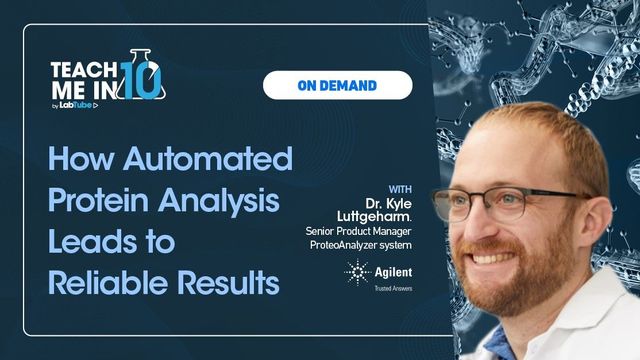 TEACH ME IN 10
by LabTube

ON DEMAND

How Automated Protein Analysis Leads to Reliable Results

WITH
Dr. Kyle Luttgeharm.
Senior Product Manager
ProteoAnalyzer system

Agilent
Trusted Answers